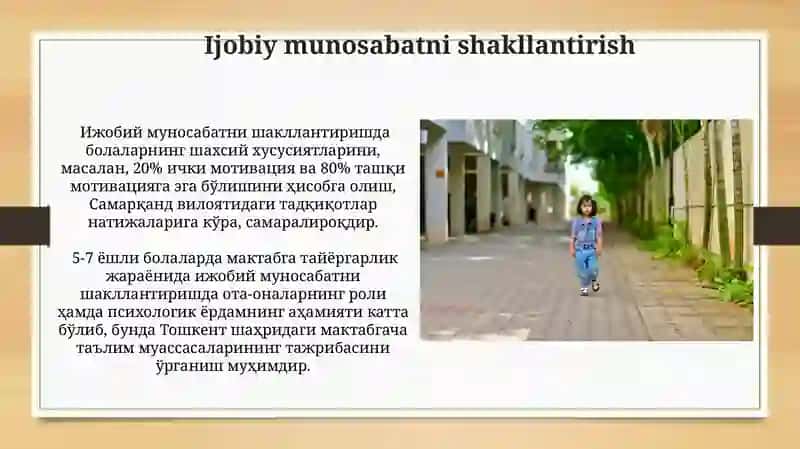 Ijobiy munosabatni shakllantirish

Ижобий муносабатни шакллантиришда болаларнинг шахсий хусусиятларини, масалан, 20% ички мотивация ва 80% ташқи мотивацияга эга бўлишини ҳисобга олиш, Самарқанд вилоятидаги тадқиқотлар натижаларига кўра, самаралироқдир.

5-7 ёшли болаларда мактабга тайёргарлик жараёнида ижобий муносабатни шакллантиришда ота-оналарнинг роли ҳамда психологик ёрдамнинг аҳамияти катта бўлиб, бунда Тошкент шаҳридаги мактабгача таълим муассасаларининг тажрибасини ўрганиш муҳимдир.